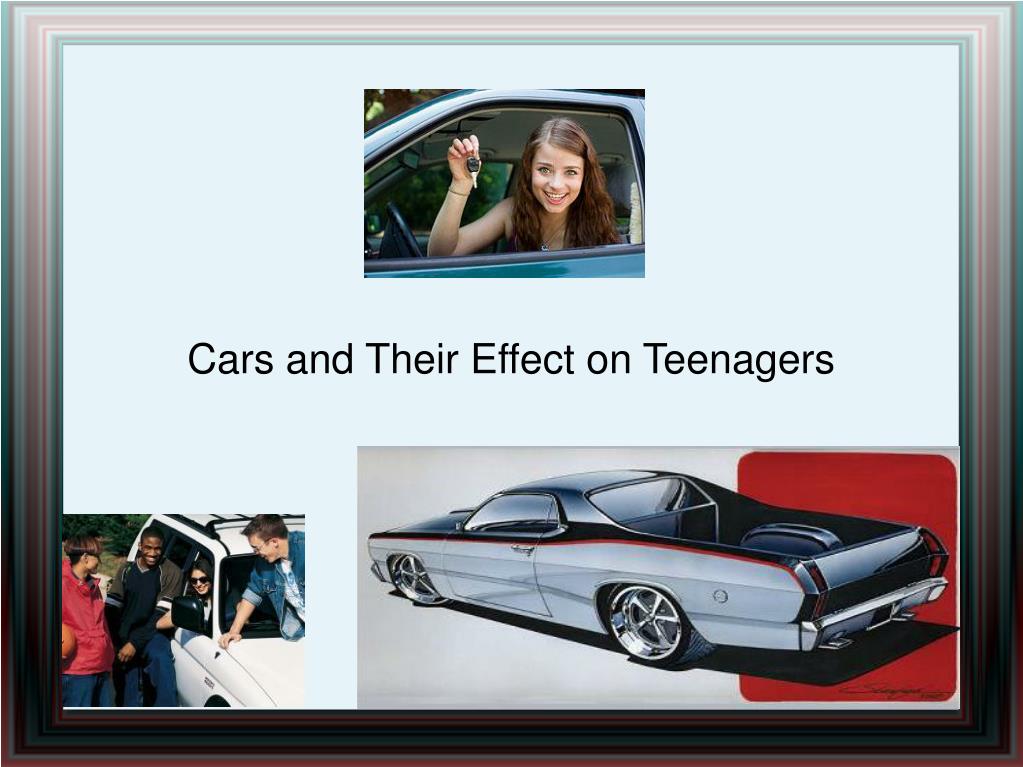 Cars and Their Effect on Teenagers